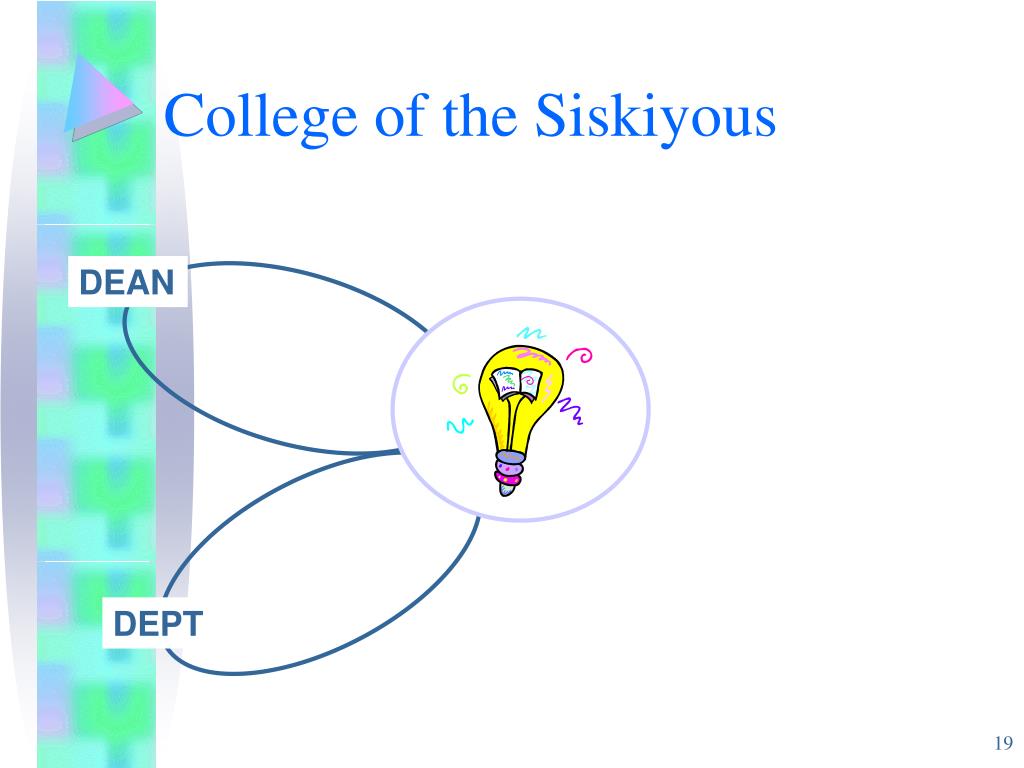 College of the Siskiyous

DEAN

DEPT

19